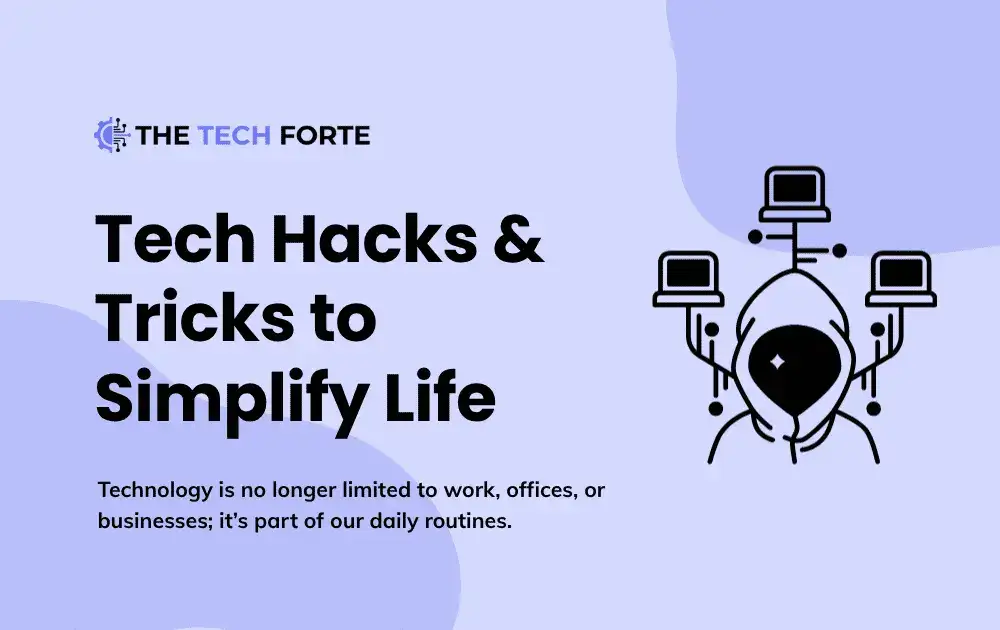 THE TECH FORTE

Tech Hacks & Tricks to Simplify Life

Technology is no longer limited to work, offices, or businesses; it's part of our daily routines.